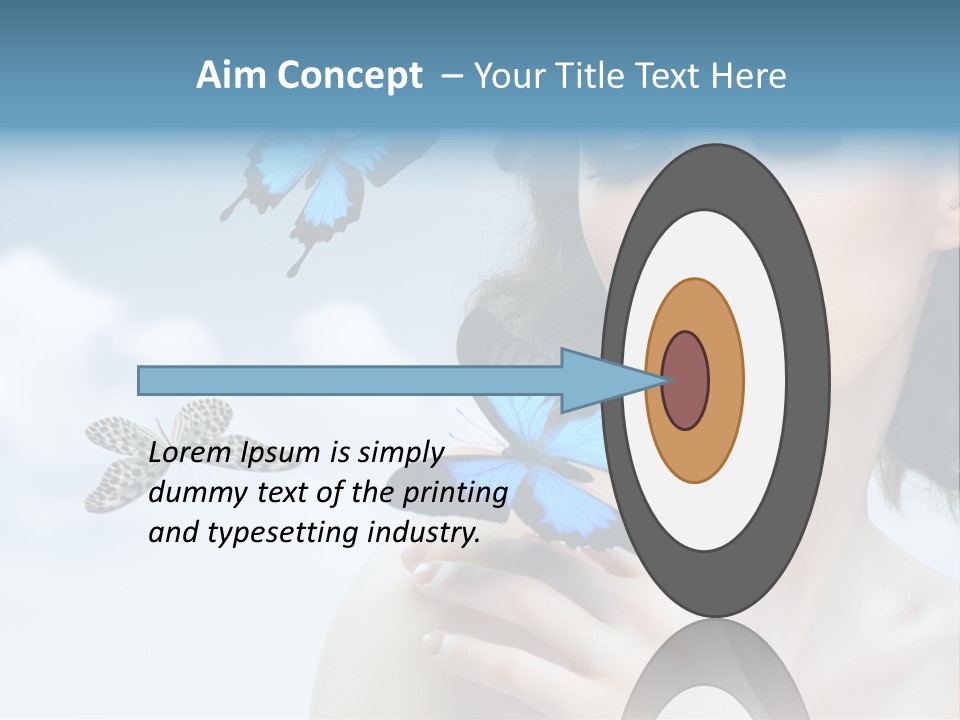 Aim Concept – Your Title Text Here

Lorem Ipsum is simply dummy text of the printing and typesetting industry.